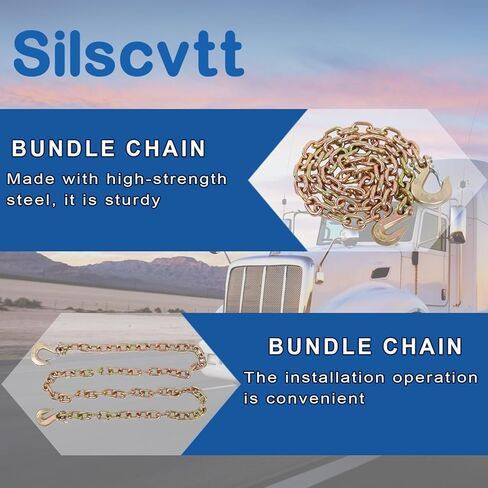 Silscvtt

BUNDLE CHAIN

Made with high-strength steel, it is sturdy

BUNDLE CHAIN

The installation operation is convenient